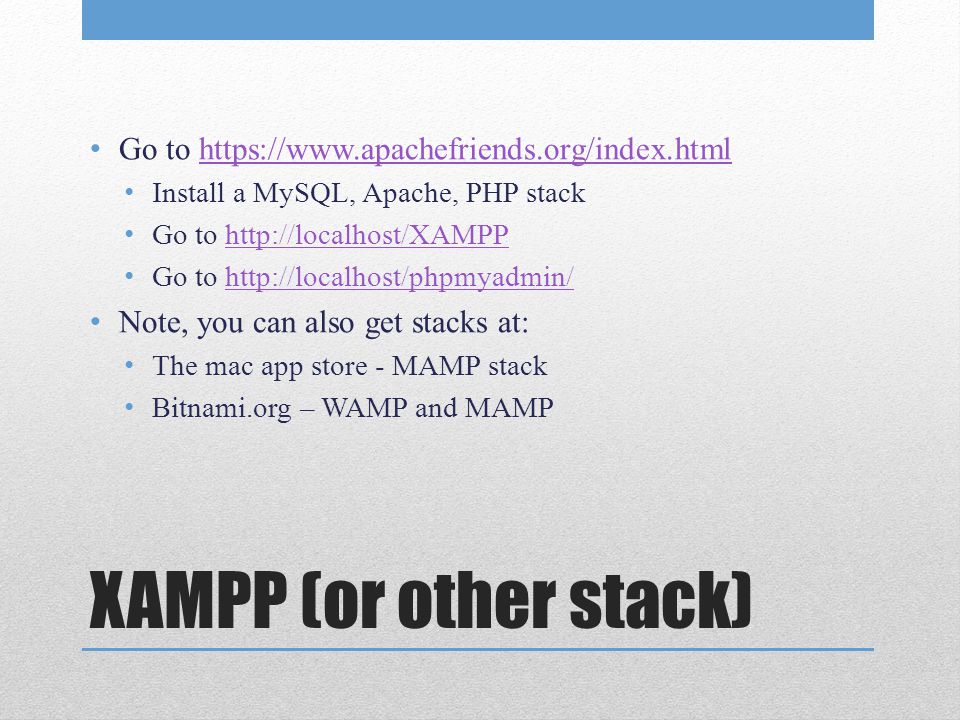 • Go to https://www.apachefriends.org/index.html
  • Install a MySQL, Apache, PHP stack
  • Go to http://localhost/XAMPP
  • Go to http://localhost/phpmyadmin/
• Note, you can also get stacks at:
  • The mac app store - MAMP stack
  • Bitnami.org – WAMP and MAMP

XAMPP (or other stack)